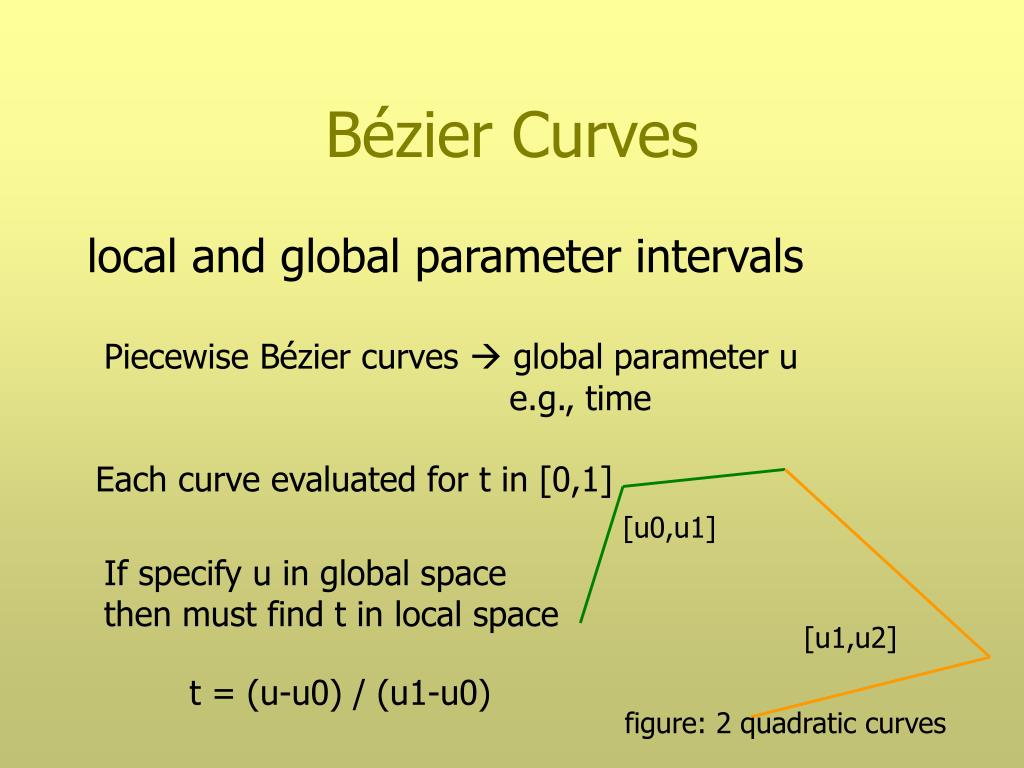 Bézier Curves

local and global parameter intervals

Piecewise Bézier curves → global parameter u
e.g., time

Each curve evaluated for t in [0,1]

[u0,u1]

If specify u in global space
then must find t in local space

[u1,u2]

t = (u-u0) / (u1-u0)

figure: 2 quadratic curves